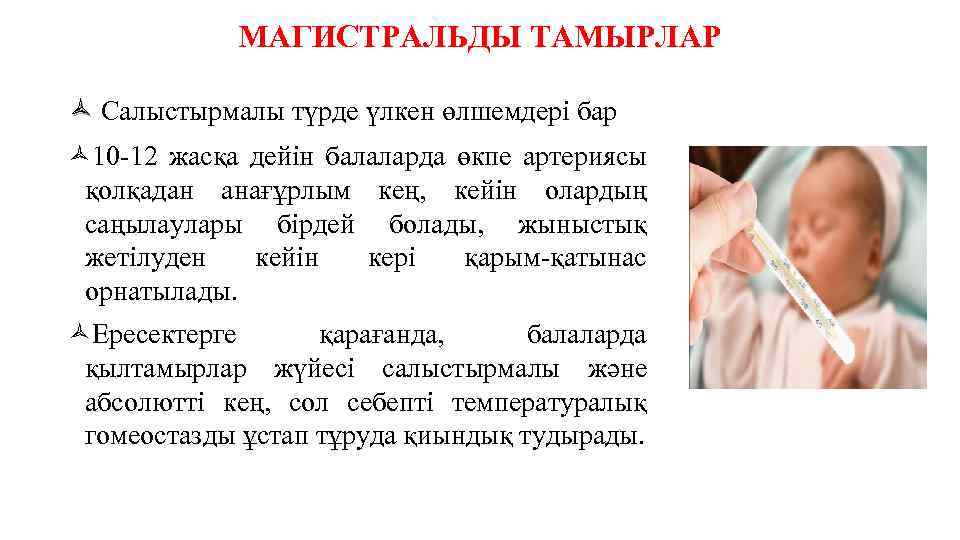 МАГИСТРАЛЬДЫ ТАМЫРЛАР

Салыстырмалы түрде үлкен өлшемдері бар

10-12 жасқа дейін балаларда өкпе артериясы қолқадан анағұрлым кең, кейін олардың саңылаулары бірдей болады, жыныстық жетілуден кейін кері қарым-қатынас орнатылады.

Ересектерге қарағанда, балаларда қылтамырлар жүйесі салыстырмалы және абсолютті кең, сол себепті температуралық гомеостазды ұстап тұруда қиындық тудырады.